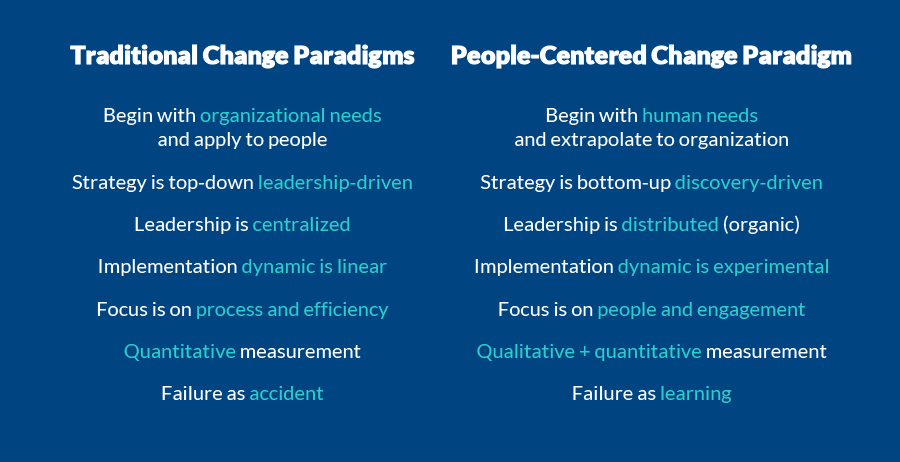 Traditional Change Paradigms

Begin with organizational needs and apply to people

Strategy is top-down leadership-driven

Leadership is centralized

Implementation dynamic is linear

Focus is on process and efficiency

Quantitative measurement

Failure as accident

People-Centered Change Paradigm

Begin with human needs and extrapolate to organization

Strategy is bottom-up discovery-driven

Leadership is distributed (organic)

Implementation dynamic is experimental

Focus is on people and engagement

Qualitative + quantitative measurement

Failure as learning